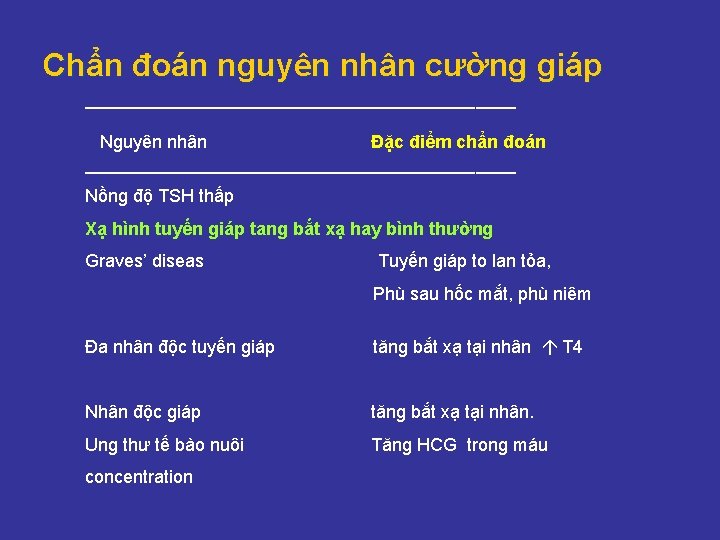 Chẩn đoán nguyên nhân cường giáp

| Nguyên nhân | Đặc điểm chẩn đoán |
|---|---|
| Nồng độ TSH thấp | |
| Xạ hình tuyến giáp tang bắt xạ hay bình thường | |
| Graves' diseas | Tuyến giáp to lan tỏa, Phù sau hốc mắt, phù niêm |
| Đa nhân độc tuyến giáp | tăng bắt xạ tại nhân ↑ T4 |
| Nhân độc giáp | tăng bắt xạ tại nhân. |
| Ung thư tế bào nuôi concentration | Tăng HCG trong máu |